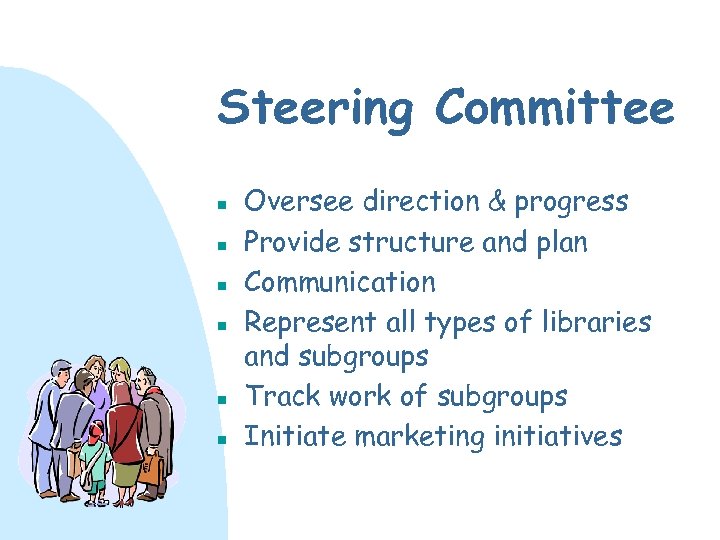 Steering Committee

- Oversee direction & progress
- Provide structure and plan
- Communication
- Represent all types of libraries and subgroups
- Track work of subgroups
- Initiate marketing initiatives